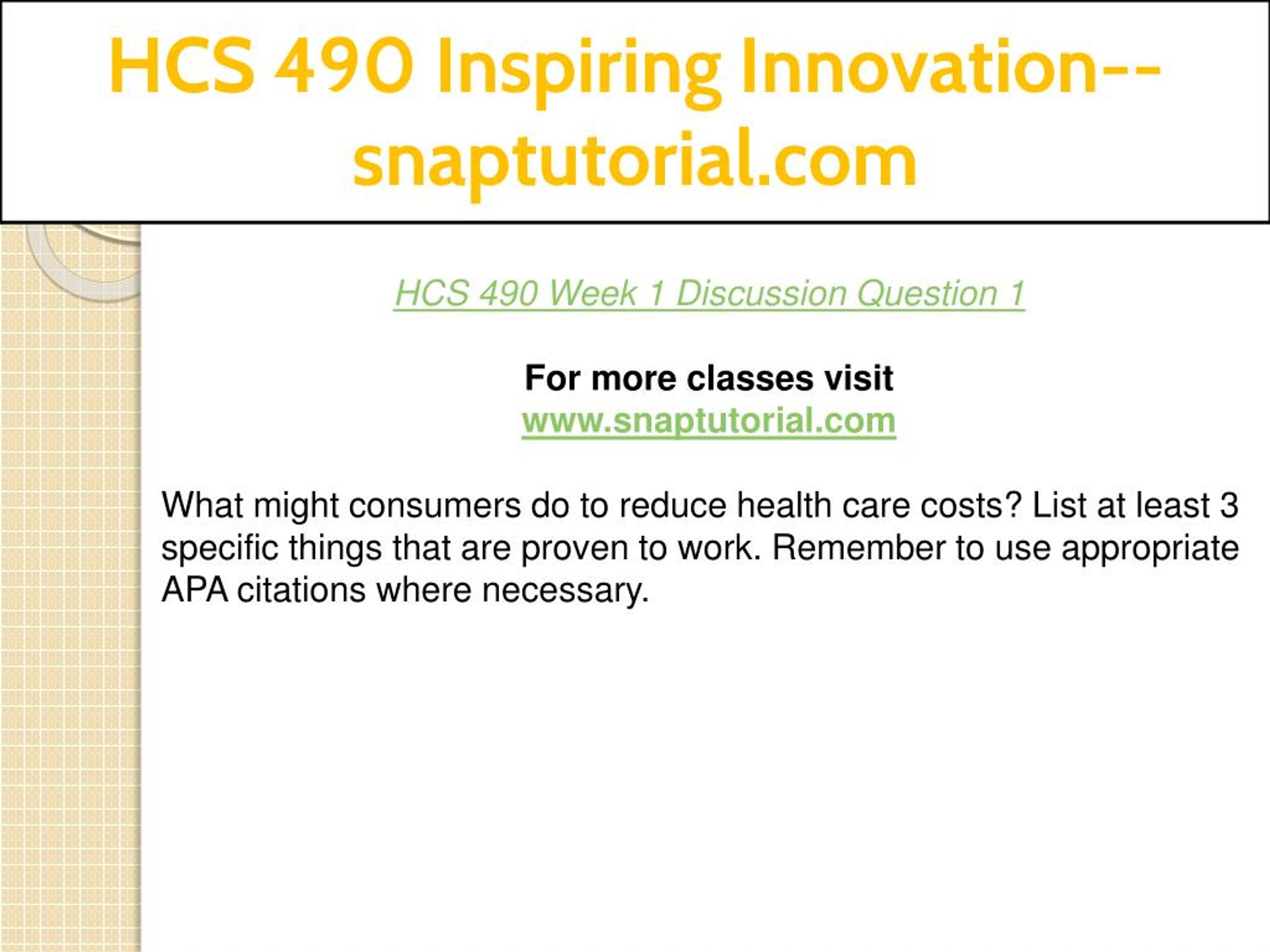 HCS 490 Inspiring Innovation--snaptutorial.com

HCS 490 Week 1 Discussion Question 1

For more classes visit
www.snaptutorial.com

What might consumers do to reduce health care costs? List at least 3 specific things that are proven to work. Remember to use appropriate APA citations where necessary.